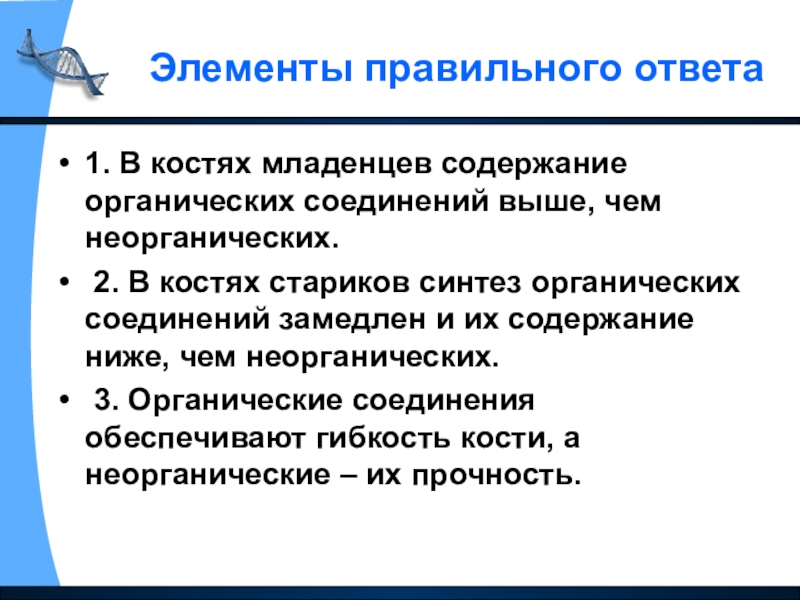 Элементы правильного ответа

• 1. В костях младенцев содержание органических соединений выше, чем неорганических.

• 2. В костях стариков синтез органических соединений замедлен и их содержание ниже, чем неорганических.

• 3. Органические соединения обеспечивают гибкость кости, а неорганические – их прочность.